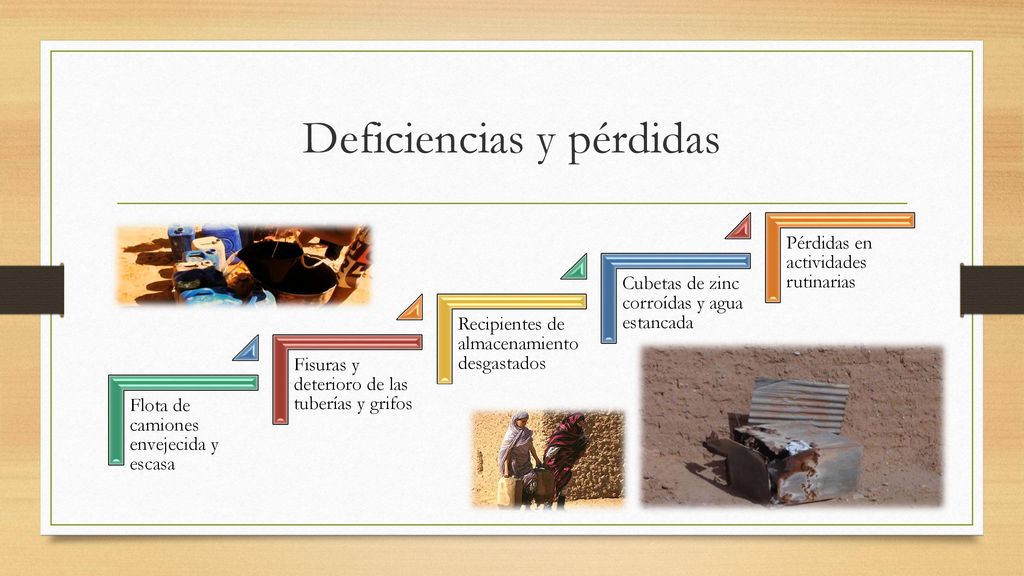 Deficiencias y pérdidas

Flota de camiones envejecida y escasa

Fisuras y deterioro de las tuberías y grifos

Recipientes de almacenamiento desgastados

Cubetas de zinc corroídas y agua estancada

Pérdidas en actividades rutinarias